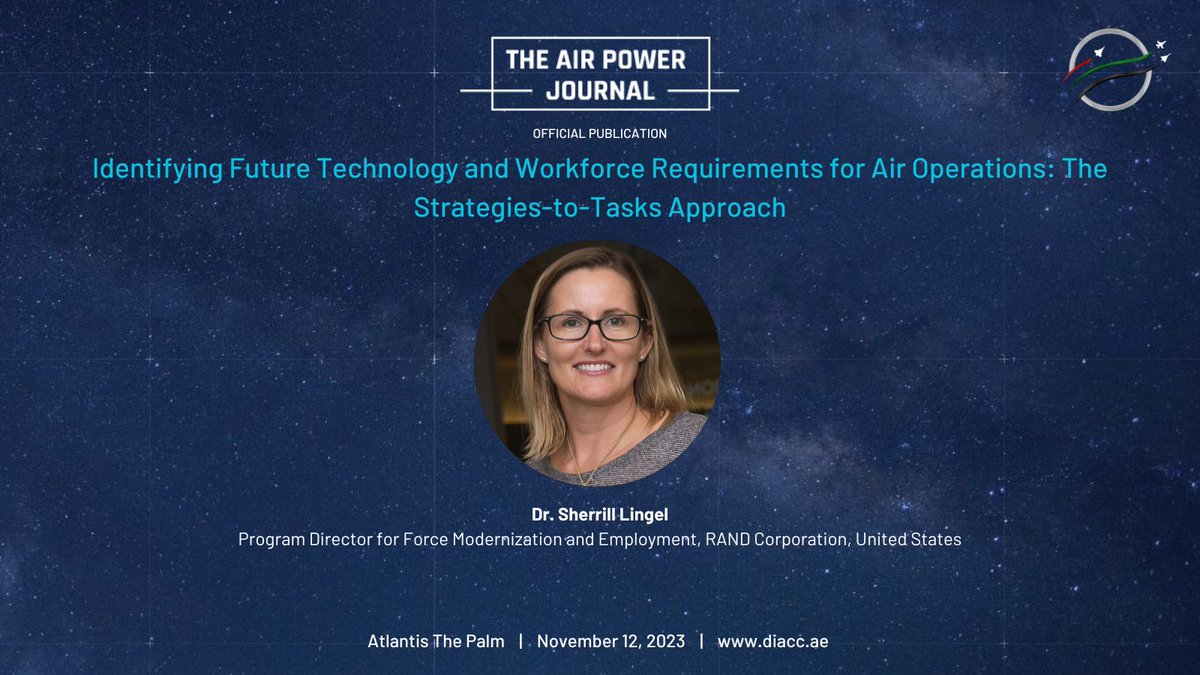 THE AIR POWER
JOURNAL

OFFICIAL PUBLICATION

Identifying Future Technology and Workforce Requirements for Air Operations: The Strategies-to-Tasks Approach

Dr. Sherrill Lingel
Program Director for Force Modernization and Employment, RAND Corporation, United States

Atlantis The Palm | November 12, 2023 | www.diacc.ae